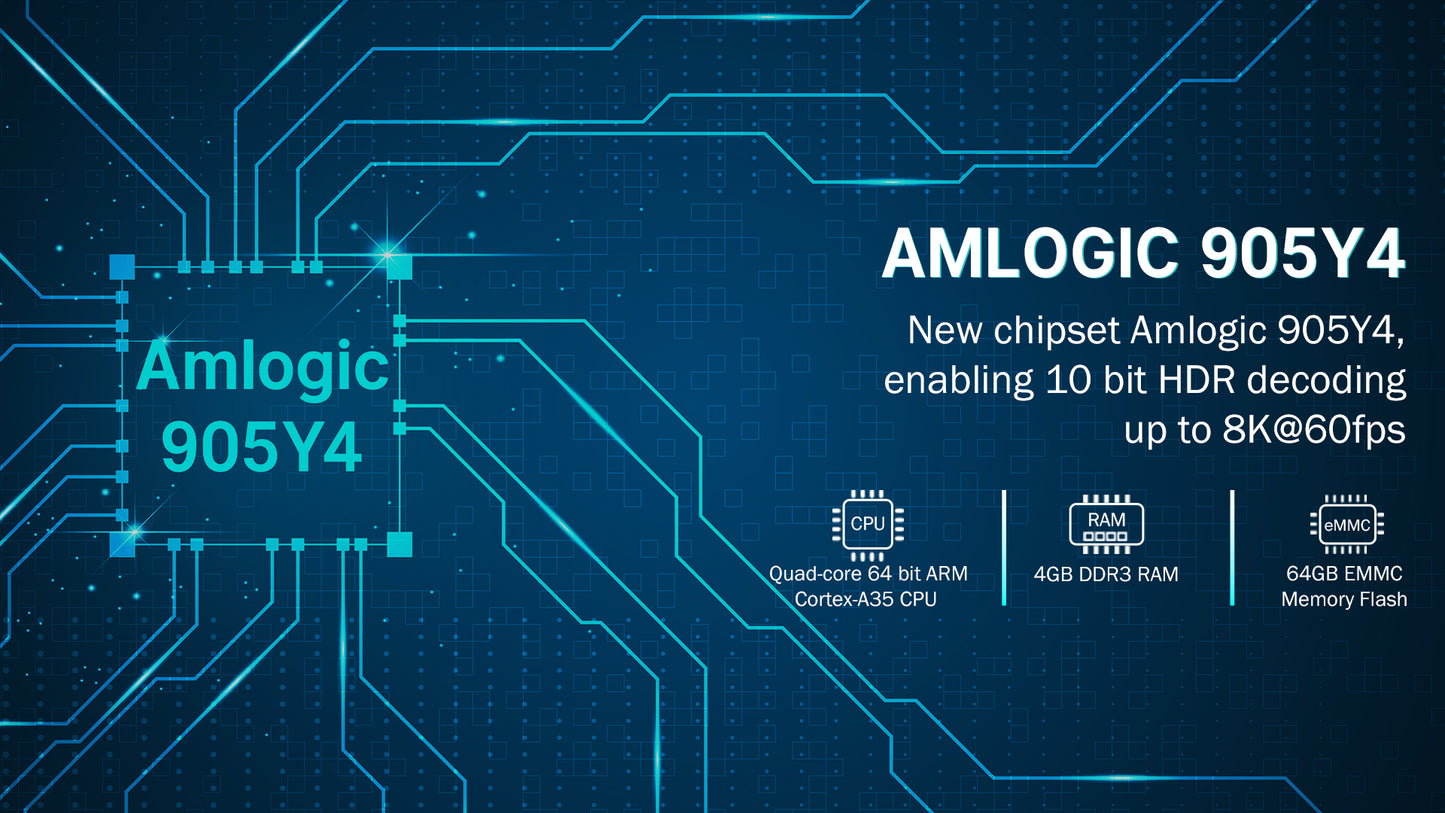 Amlogic 905Y4

AMLOGIC 905Y4

New chipset Amlogic 905Y4, enabling 10 bit HDR decoding up to 8K@60fps

CPU
Quad-core 64 bit ARM Cortex-A35 CPU

RAM
4GB DDR3 RAM

eMMC
64GB EMMC Memory Flash